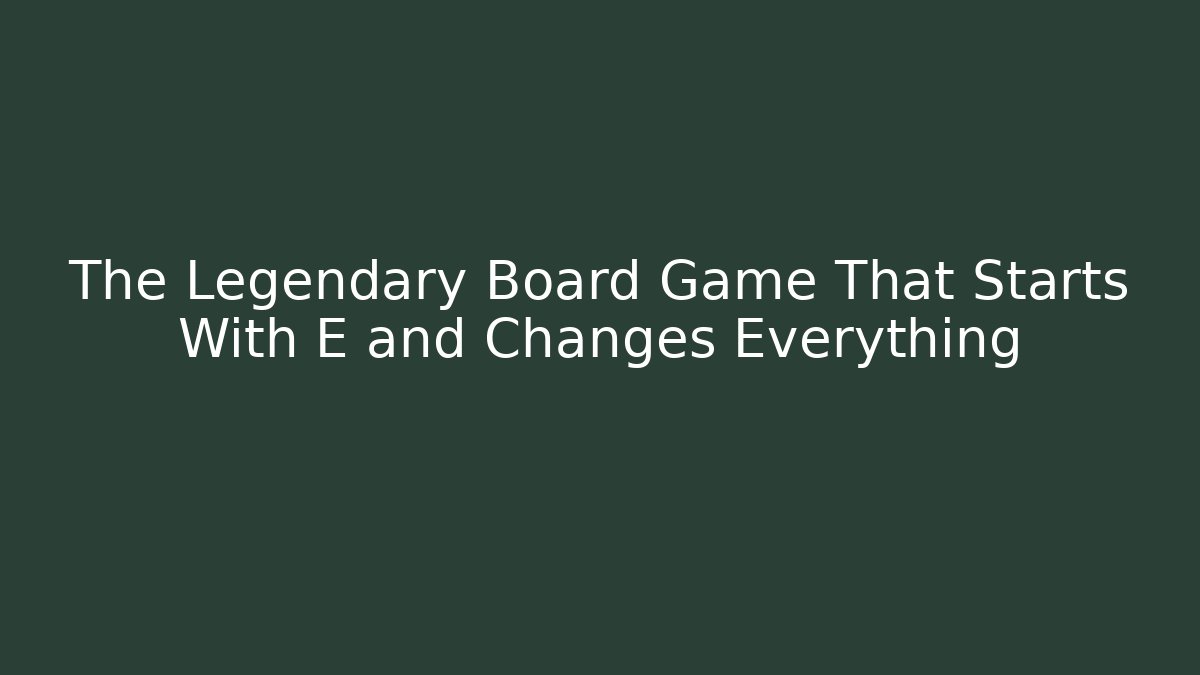 The Legendary Board Game That Starts With E and Changes Everything